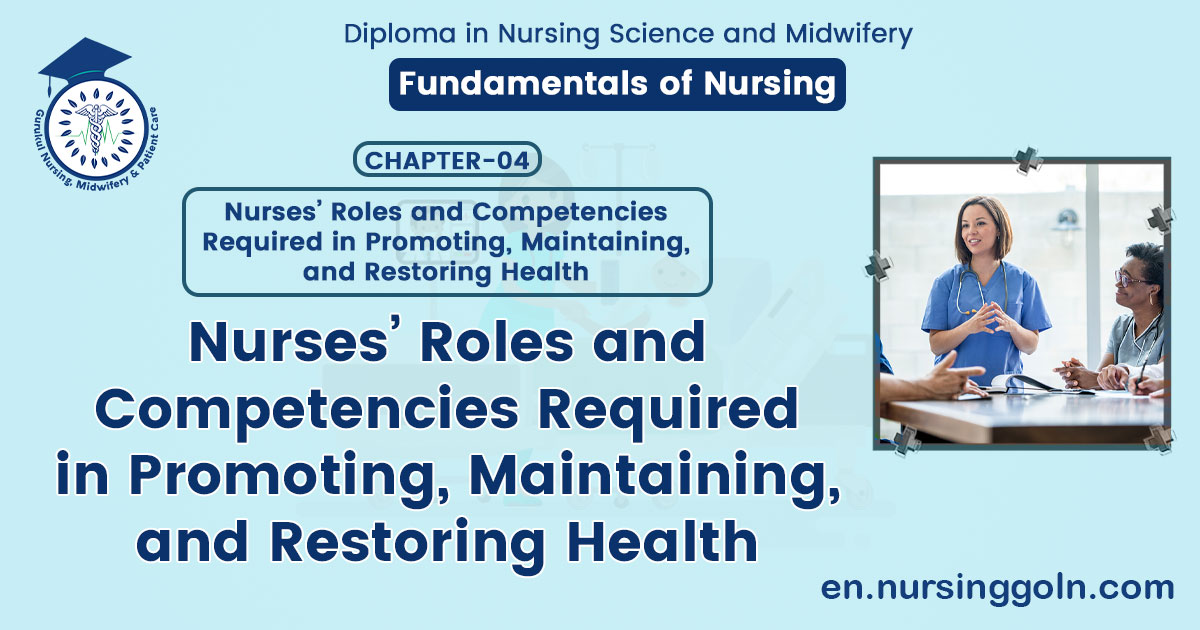 Gurukul Nursing, Midwifery & Patient Care

Diploma in Nursing Science and Midwifery

Fundamentals of Nursing

CHAPTER-04

Nurses' Roles and Competencies Required in Promoting, Maintaining, and Restoring Health

Nurses' Roles and Competencies Required in Promoting, Maintaining, and Restoring Health

en.nursinggoln.com